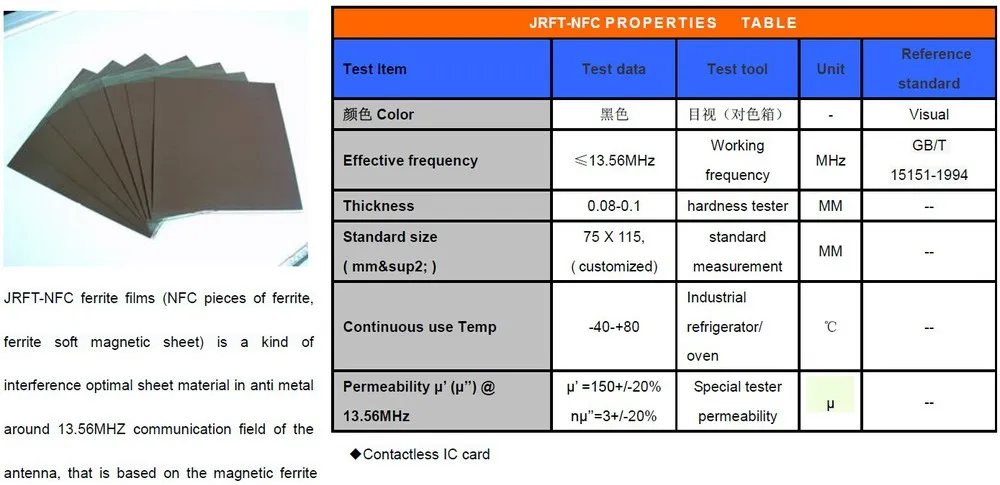 JRFT-NFC ferrite films (NFC pieces of ferrite, ferrite soft magnetic sheet) is a kind of interference optimal sheet material in anti metal around 13.56MHZ communication field of the antenna, that is based on the magnetic ferrite

JRFT-NFC PROPERTIES TABLE

| Test Item | Test data | Test tool | Unit | Reference standard |
|---|---|---|---|---|
| 颜色 Color | 黑色 | 目视（对色箱） | - | Visual |
| Effective frequency | ≤13.56MHz | Working frequency | MHz | GB/T 15151-1994 |
| Thickness | 0.08-0.1 | hardness tester | MM | -- |
| Standard size ( mm&sup2; ) | 75 X 115, ( customized) | standard measurement | MM | -- |
| Continuous use Temp | -40-+80 | Industrial refrigerator/ oven | ℃ | -- |
| Permeability μ' (μ'') @ 13.56MHz | μ' =150+/-20% nμ''=3+/-20% | Special tester permeability | μ | -- |

◆Contactless IC card